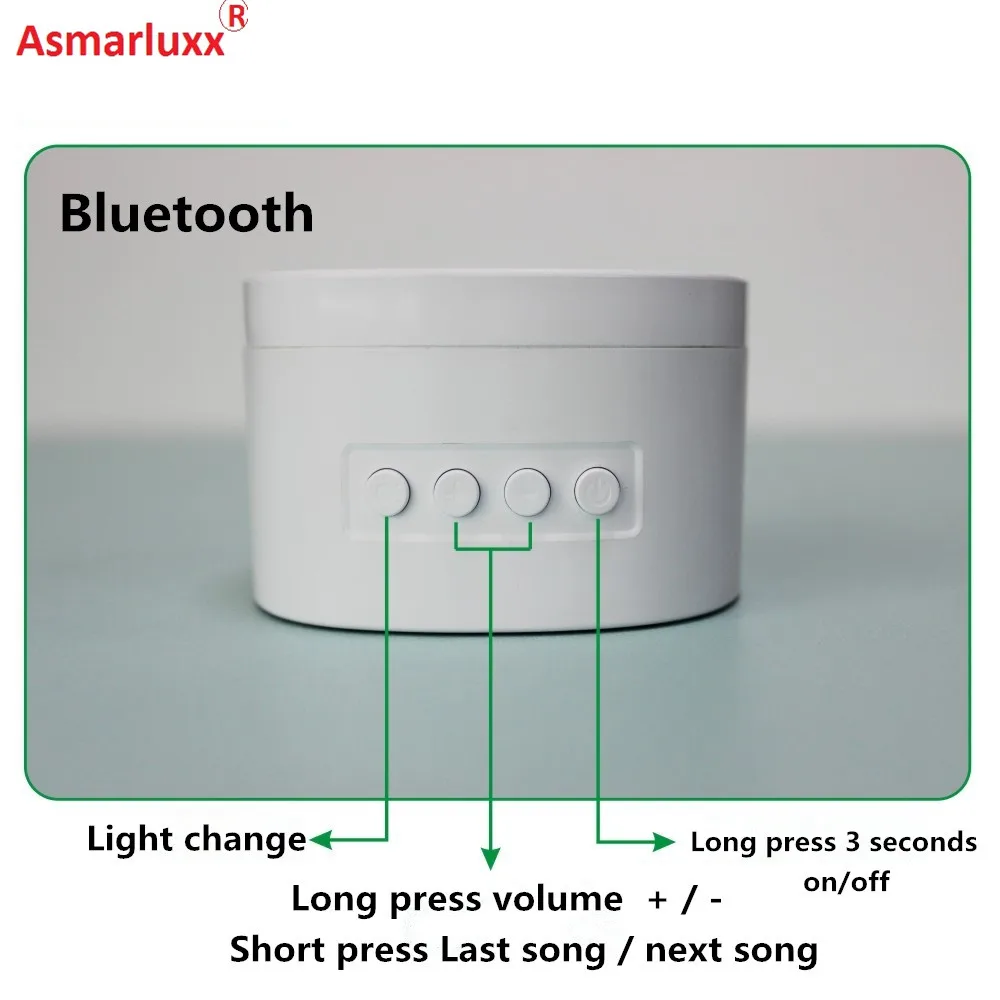 Asmarluxx®

Bluetooth

Light change

Long press 3 seconds on/off

Long press volume + / -
Short press Last song / next song